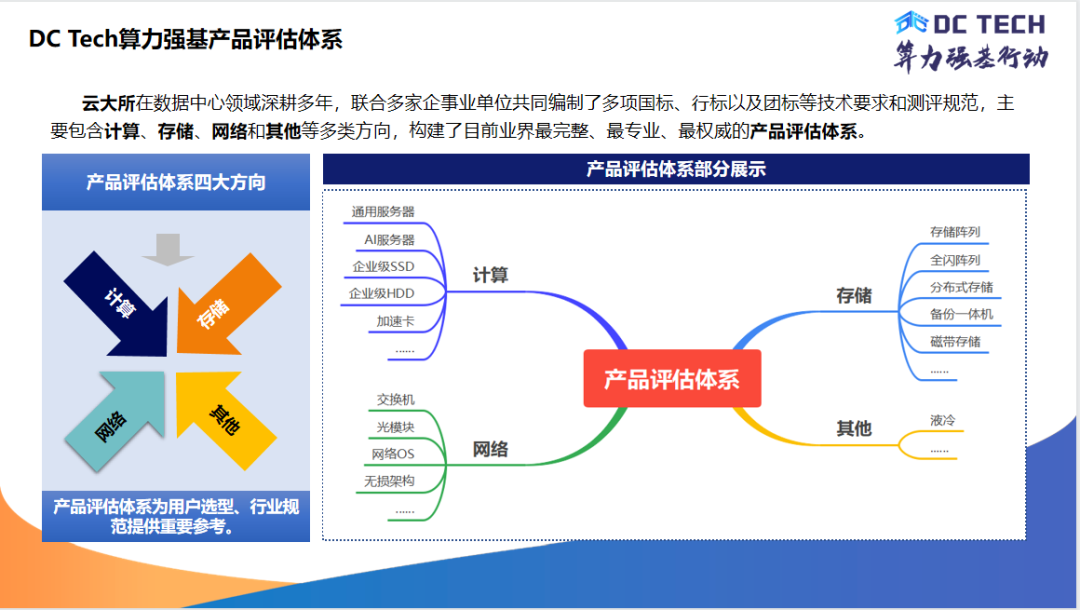 DC Tech算力强基产品评估体系

DC TECH
算力强基行动

云大所在数据中心领域深耕多年，联合多家企事业单位共同编制了多项国标、行标以及团标等技术要求和测评规范，主要包含计算、存储、网络和其他等多类方向，构建了目前业界最完整、最专业、最权威的产品评估体系。

产品评估体系四大方向

计算
存储
网络
其他

产品评估体系为用户选型、行业规范提供重要参考。

产品评估体系部分展示

产品评估体系

计算
通用服务器
AI服务器
企业级SSD
企业级HDD
加速卡
......

网络
交换机
光模块
网络OS
无损架构
......

存储
存储阵列
全闪阵列
分布式存储
备份一体机
磁带存储
......

其他
液冷
......